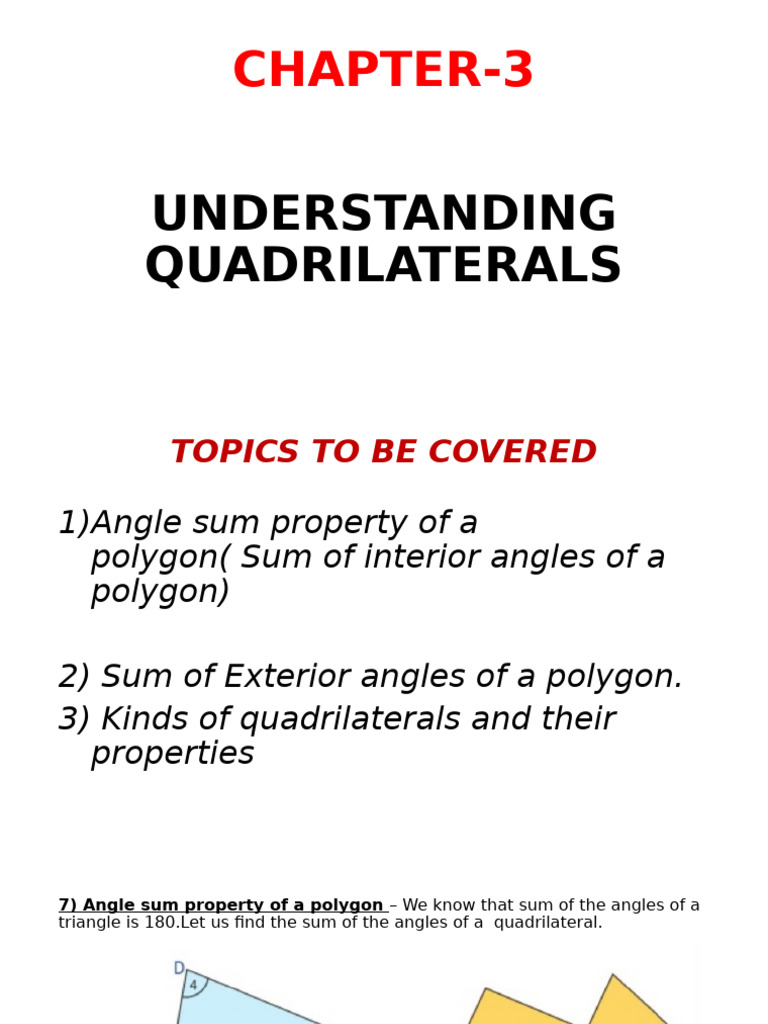 CHAPTER-3

UNDERSTANDING QUADRILATERALS

TOPICS TO BE COVERED

1)Angle sum property of a polygon( Sum of interior angles of a polygon)

2) Sum of Exterior angles of a polygon.

3) Kinds of quadrilaterals and their properties

7) Angle sum property of a polygon – We know that sum of the angles of a triangle is 180.Let us find the sum of the angles of a quadrilateral.

D

4